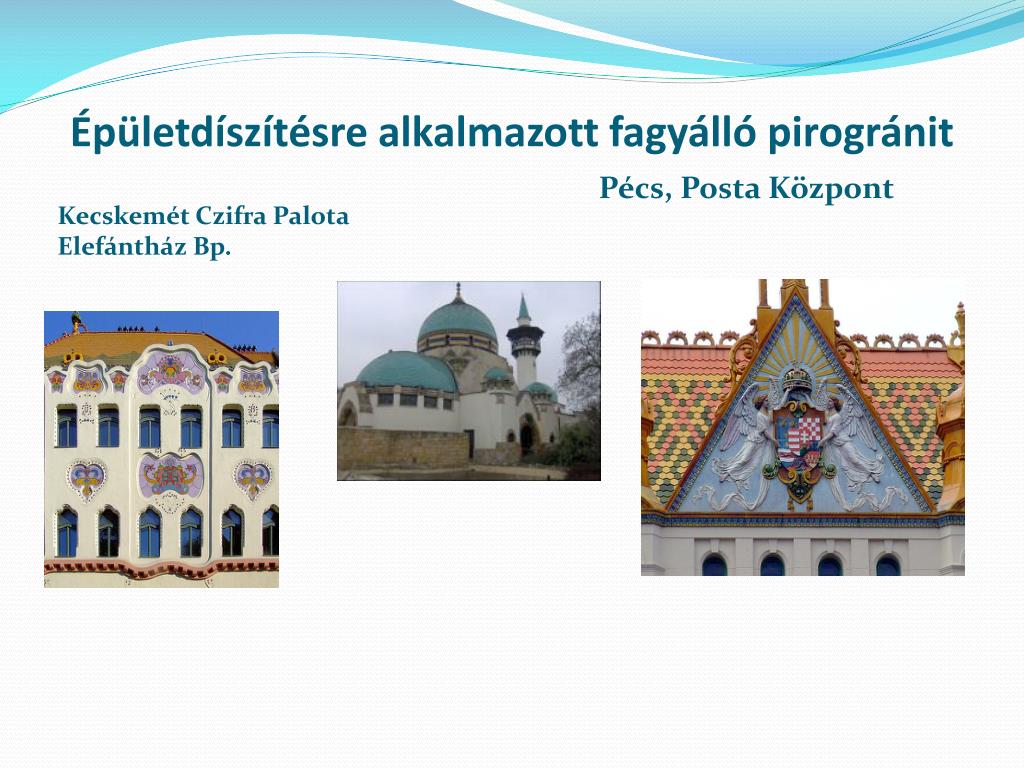 Épületdíszítésre alkalmazott fagyálló pirogránit

Pécs, Posta Központ

Kecskemét Czifra Palota
Elefántház Bp.